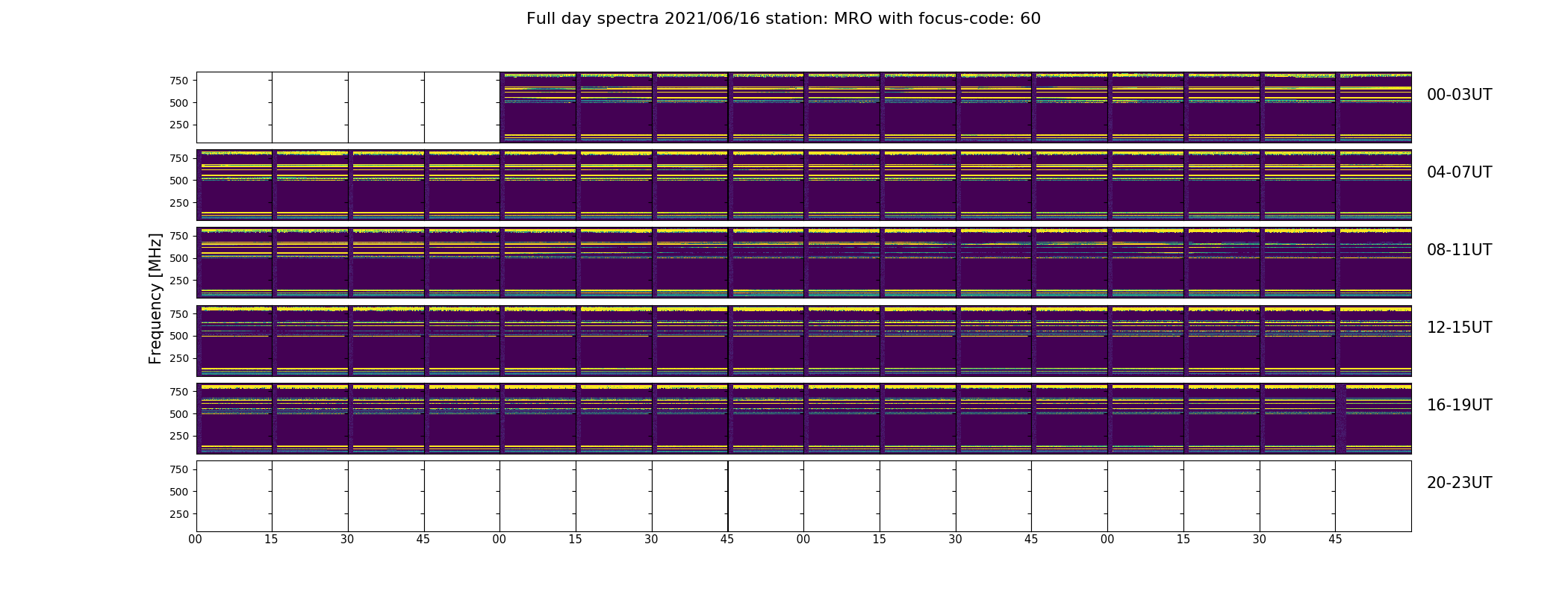 Full day spectra 2021/06/16 station: MRO with focus-code: 60

Frequency [MHz]

750
500
250

00-03UT

750
500
250

04-07UT

750
500
250

08-11UT

750
500
250

12-15UT

750
500
250

16-19UT

750
500
250

20-23UT

00 15 30 45 00 15 30 45 00 15 30 45 00 15 30 45